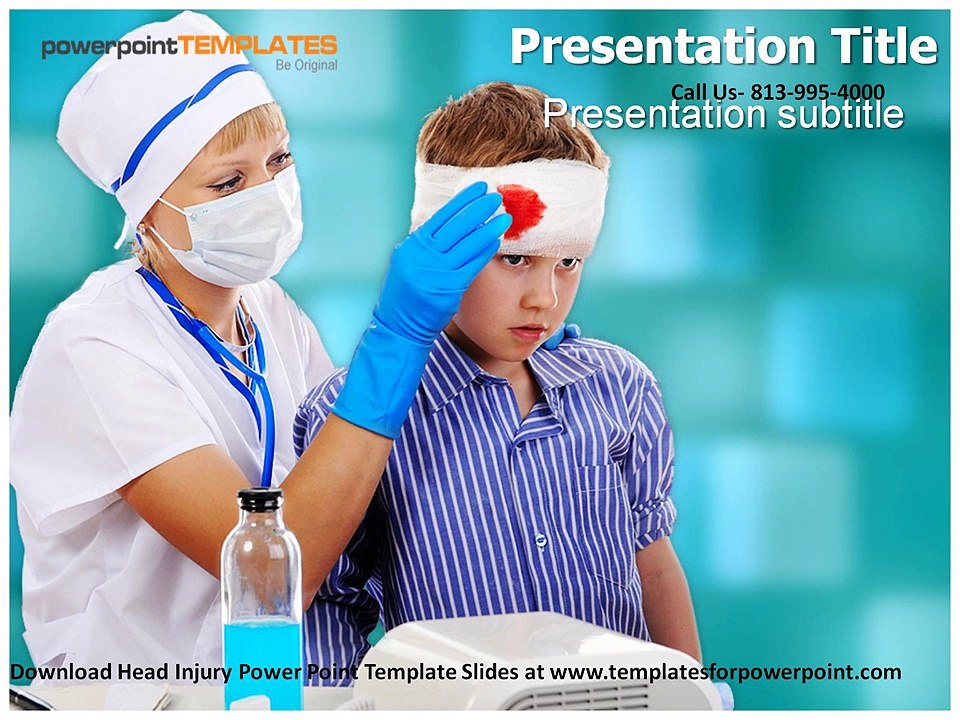 powerpointTEMPLATES
Be Original

Presentation Title

Call Us- 813-995-4000

Presentation subtitle

Download Head Injury Power Point Template Slides at www.templatesforpowerpoint.com